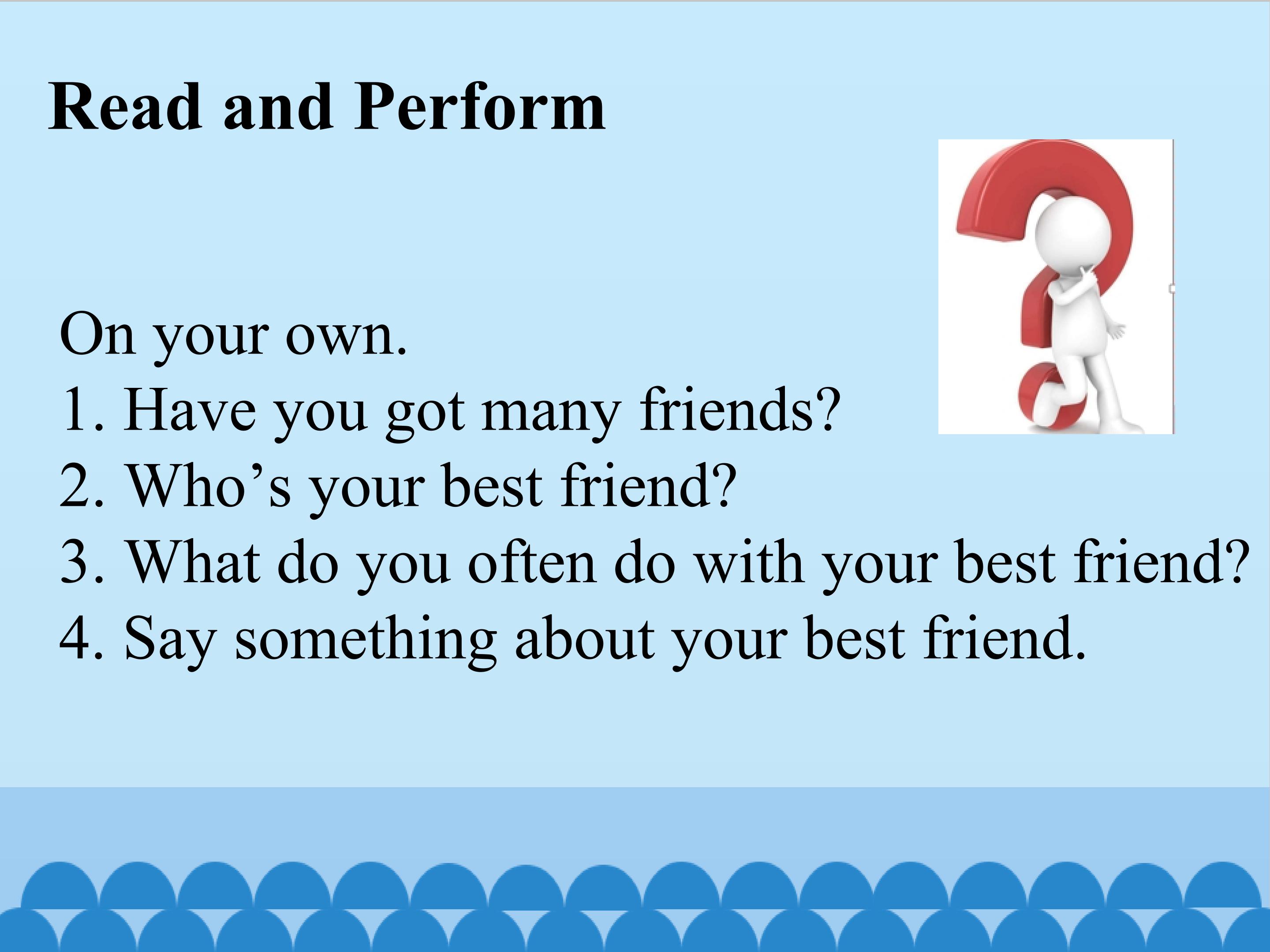 Read and Perform

On your own.
1. Have you got many friends?
2. Who’s your best friend?
3. What do you often do with your best friend?
4. Say something about your best friend.